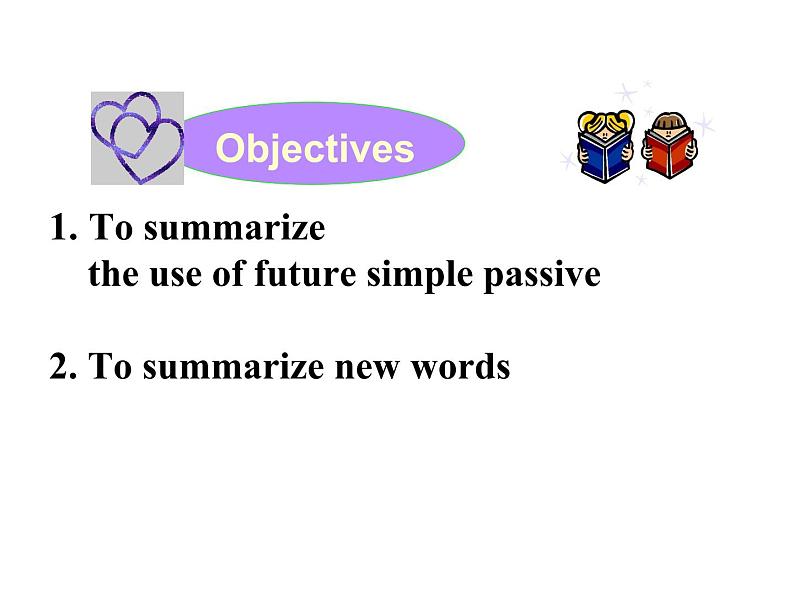 Objectives

1. To summarize the use of future simple passive

2. To summarize new words